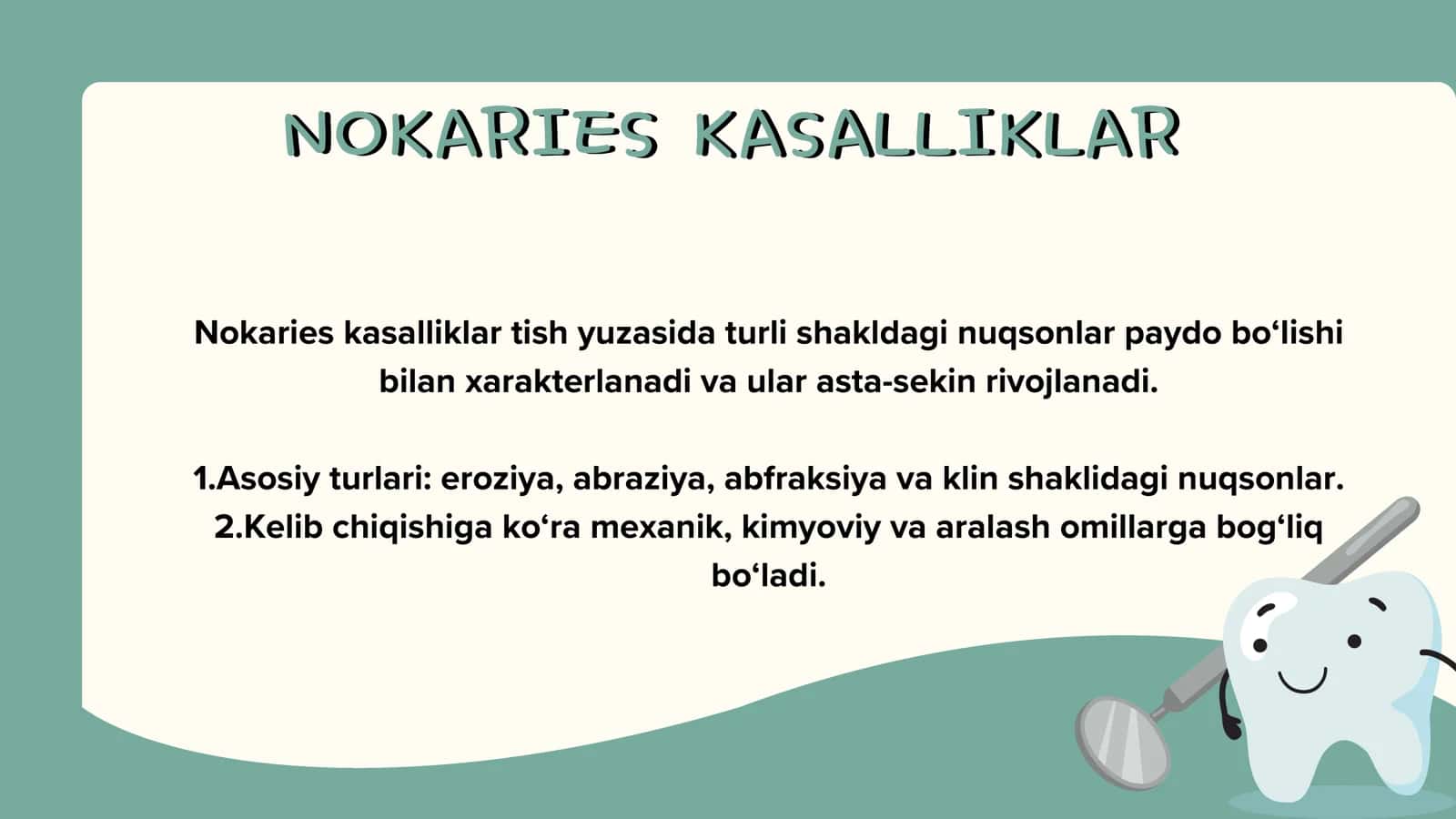 NOKARIES KASALLIKLAR

Nokaries kasalliklar tish yuzasida turli shakldagi nuqsonlar paydo bo‘lishi bilan xarakterlanadi va ular asta-sekin rivojlanadi.

1.Asosiy turlari: eroziya, abraziya, abfraksiya va klin shaklidagi nuqsonlar.
2.Kelib chiqishiga ko‘ra mexanik, kimyoviy va aralash omillarga bog‘liq bo‘ladi.